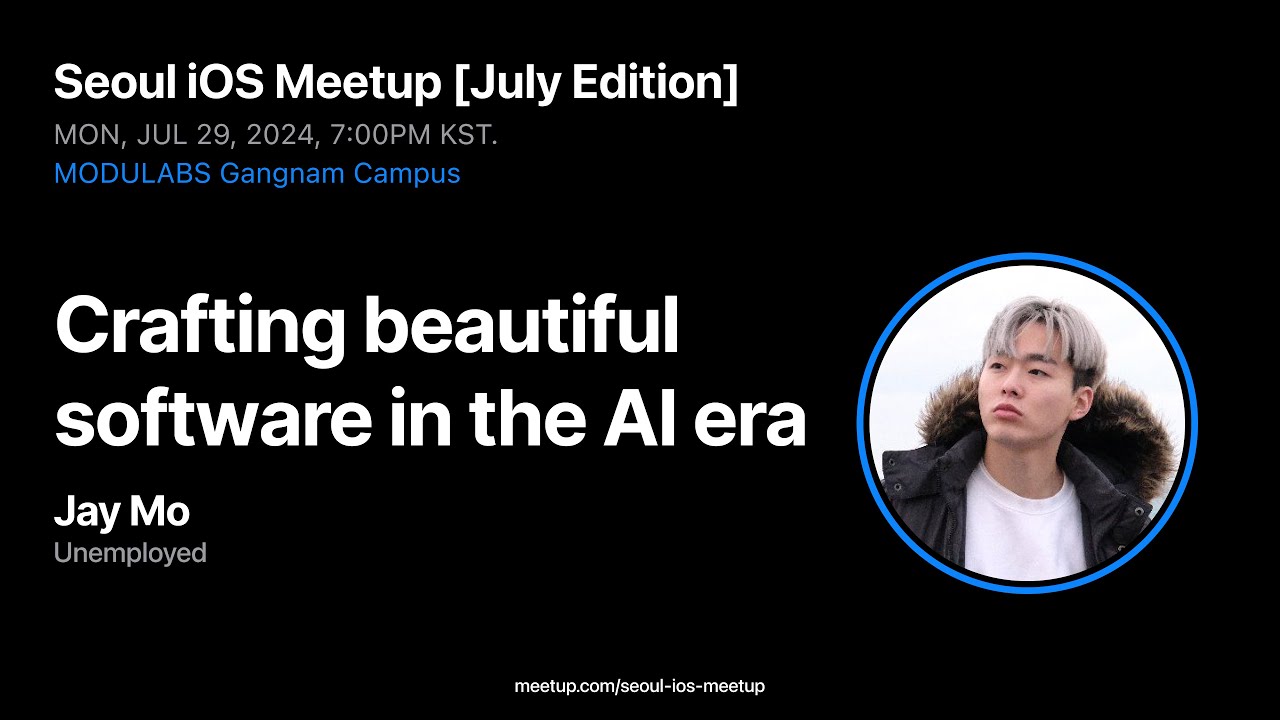 Seoul iOS Meetup [July Edition]
MON, JUL 29, 2024, 7:00PM KST.
MODULABS Gangnam Campus

Crafting beautiful software in the AI era

Jay Mo
Unemployed

meetup.com/seoul-ios-meetup